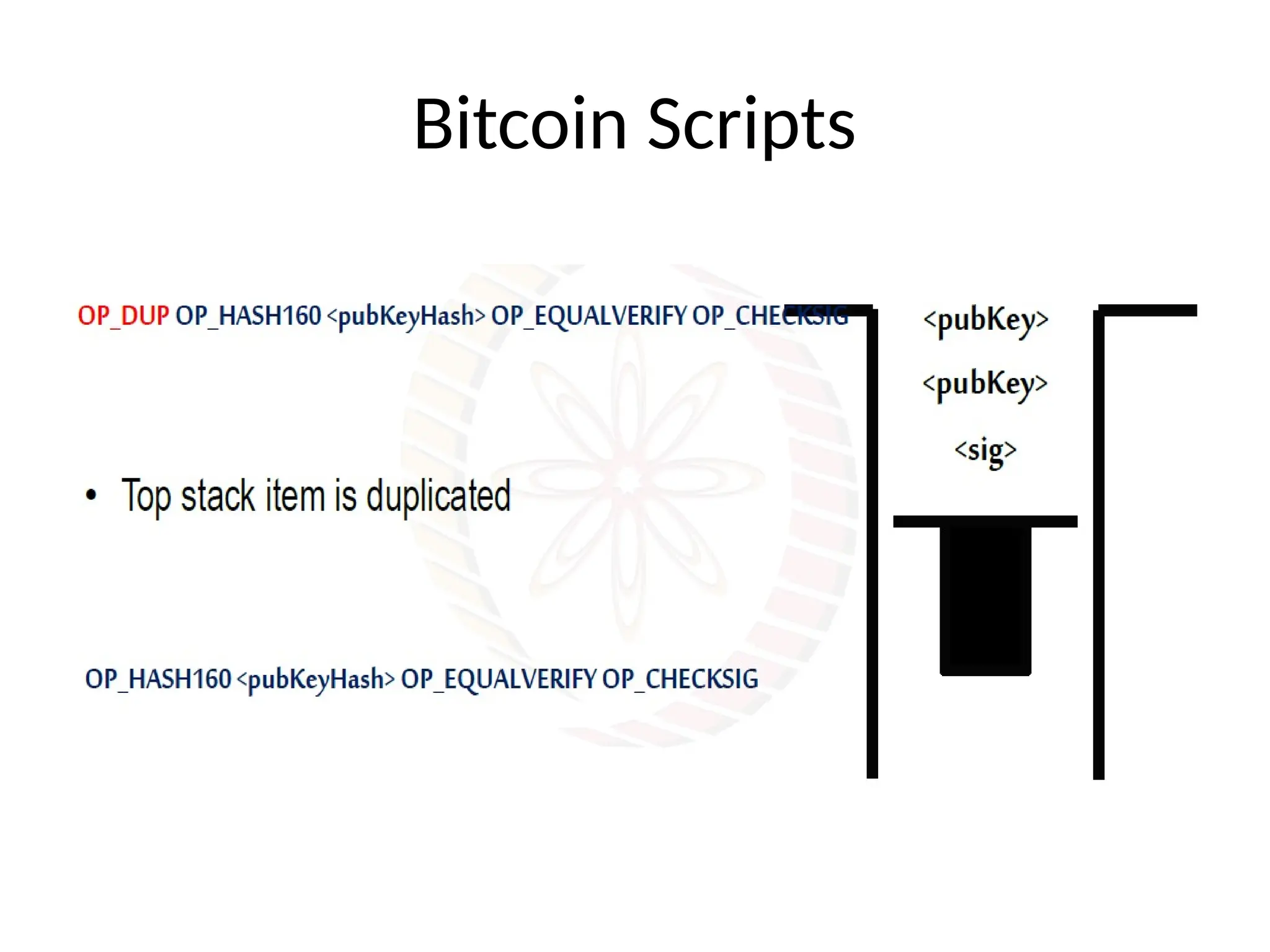 Bitcoin Scripts

OP_DUP OP_HASH160 <pubKeyHash> OP_EQUALVERIFY OP_CHECKSIG

<pubKey>

<pubKey>

<sig>

• Top stack item is duplicated

OP_HASH160 <pubKeyHash> OP_EQUALVERIFY OP_CHECKSIG